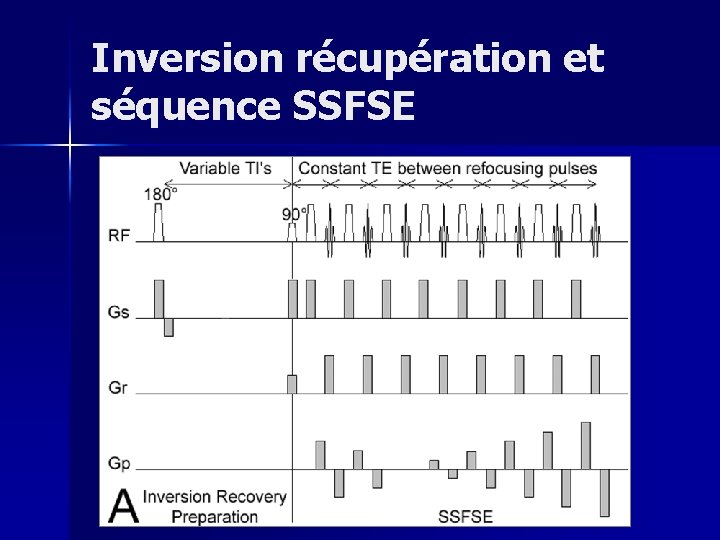 Inversion récupération et séquence SSFSE

Variable TI's

Constant TE between refocusing pulses

180°

90°

RF

Gs

Gr

Gp

A

Inversion Recovery Preparation

SSFSE